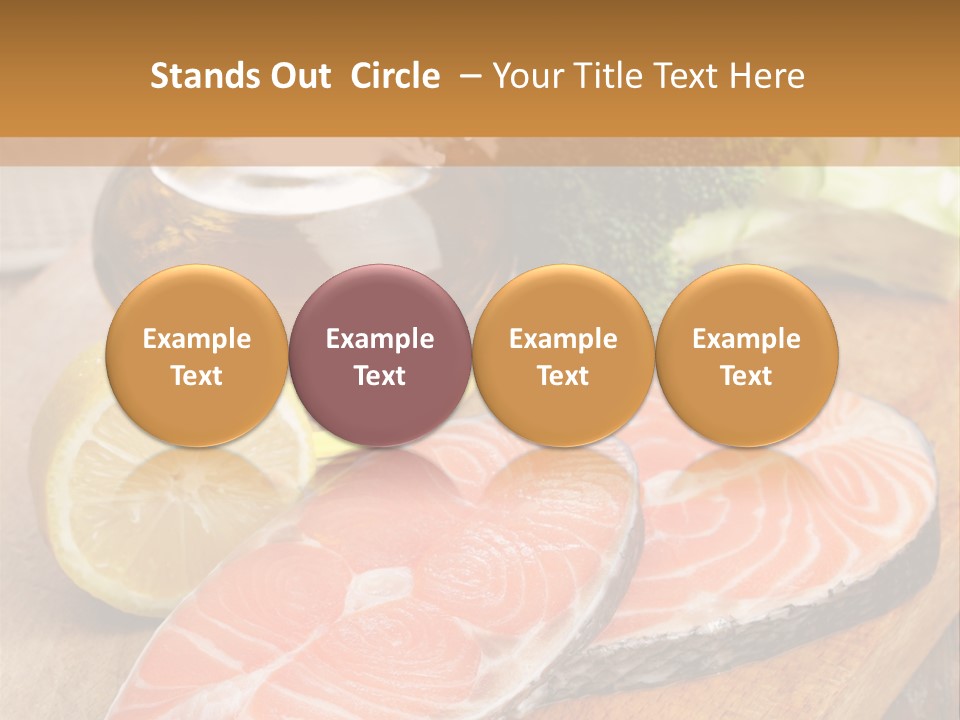 Stands Out Circle – Your Title Text Here

Example Text

Example Text

Example Text

Example Text